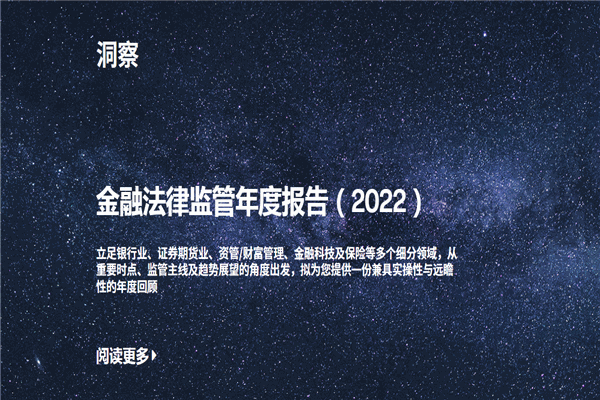 洞察

金融法律监管年度报告（2022）

立足银行业、证券期货业、资管/财富管理、金融科技及保险等多个细分领域，从重要时点、监管主线及趋势展望的角度出发，拟为您提供一份兼具实操性与远瞻性的年度回顾

阅读更多